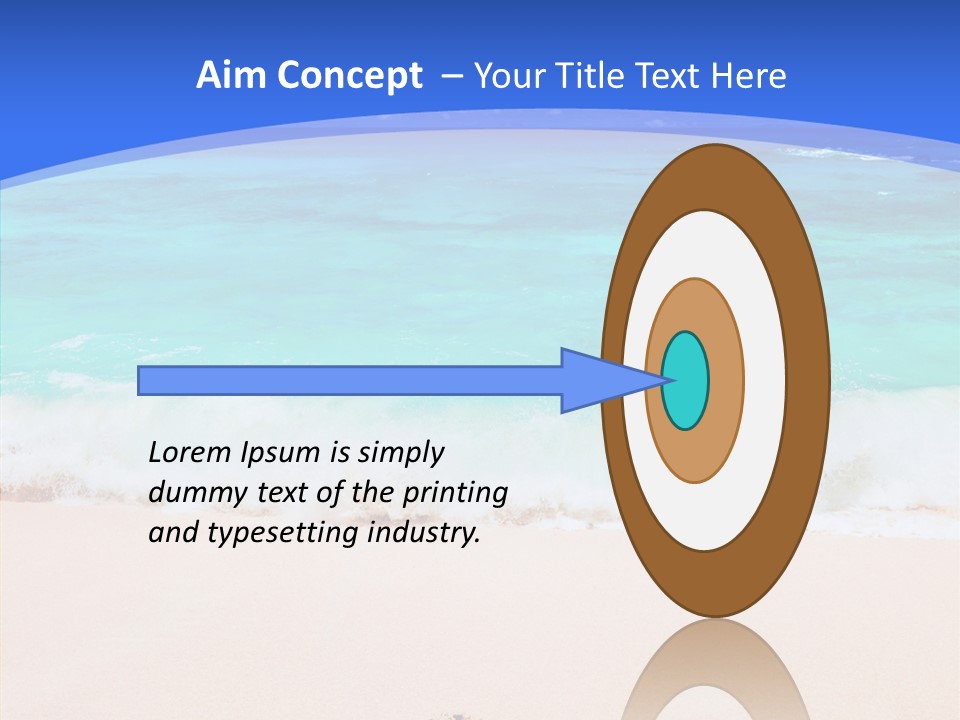 Aim Concept – Your Title Text Here

Lorem Ipsum is simply dummy text of the printing and typesetting industry.